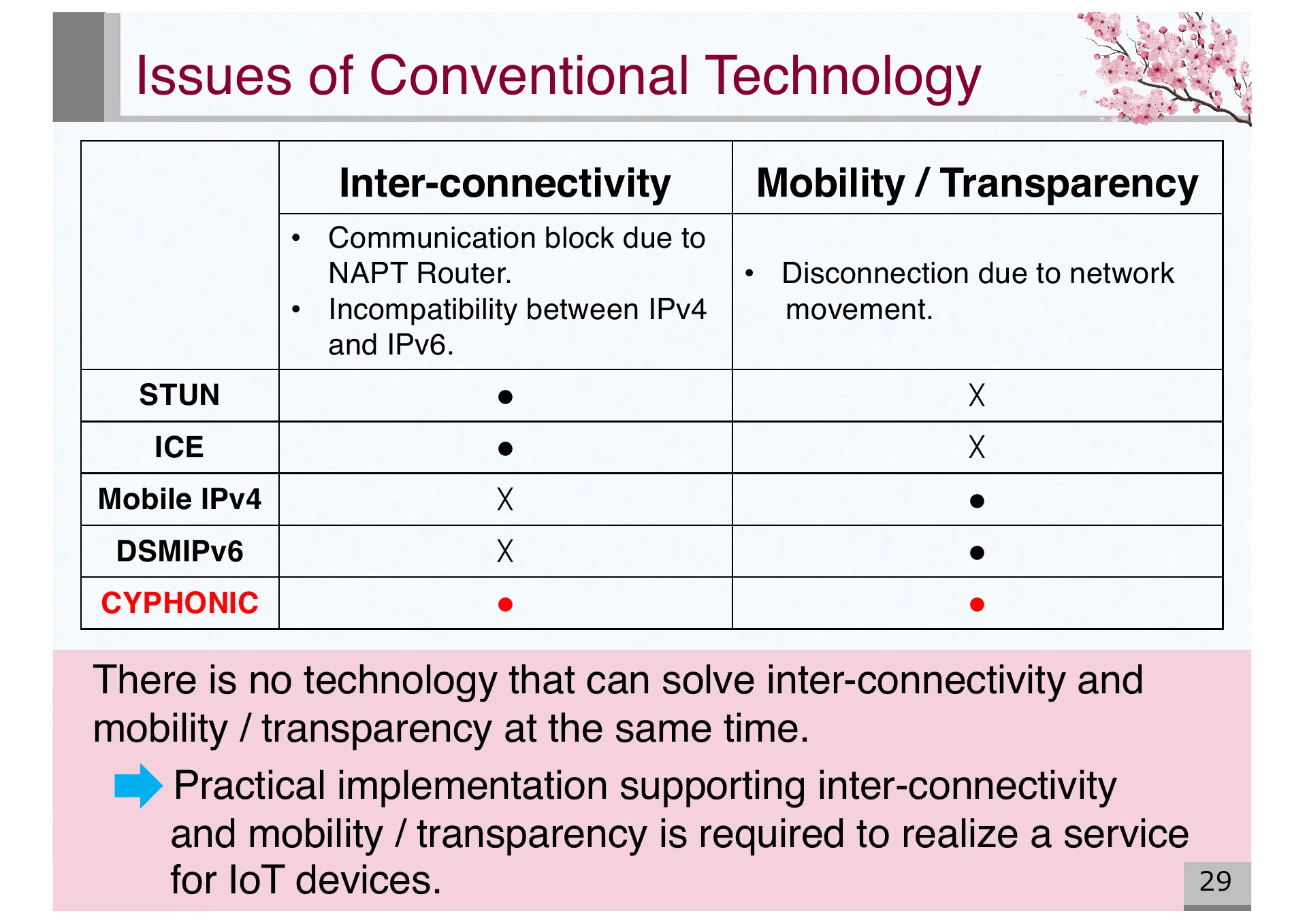 Issues of Conventional Technology

| | Inter-connectivity | Mobility / Transparency |
|---|---|---|
| | • Communication block due to NAPT Router. • Incompatibility between IPv4 and IPv6. | • Disconnection due to network movement. |
| STUN | ● | X |
| ICE | ● | X |
| Mobile IPv4 | X | ● |
| DSMIPv6 | X | ● |
| CYPHONIC | ● | ● |

There is no technology that can solve inter-connectivity and mobility / transparency at the same time.

Practical implementation supporting inter-connectivity and mobility / transparency is required to realize a service for IoT devices.

29